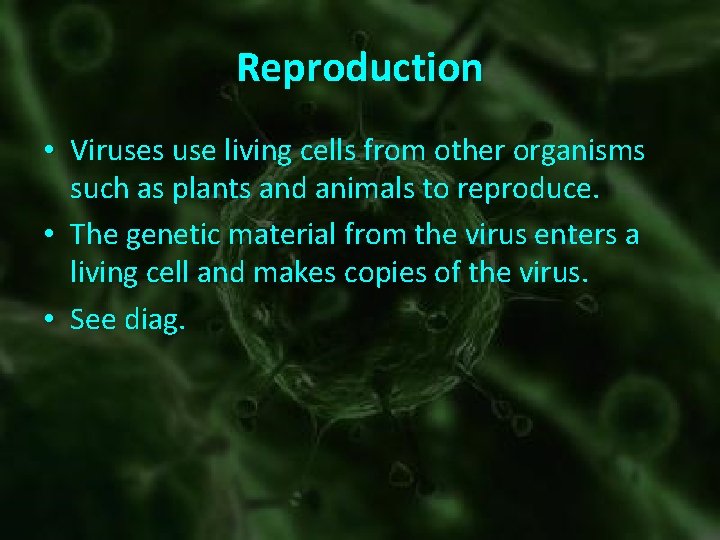 Reproduction

• Viruses use living cells from other organisms such as plants and animals to reproduce.

• The genetic material from the virus enters a living cell and makes copies of the virus.

• See diag.